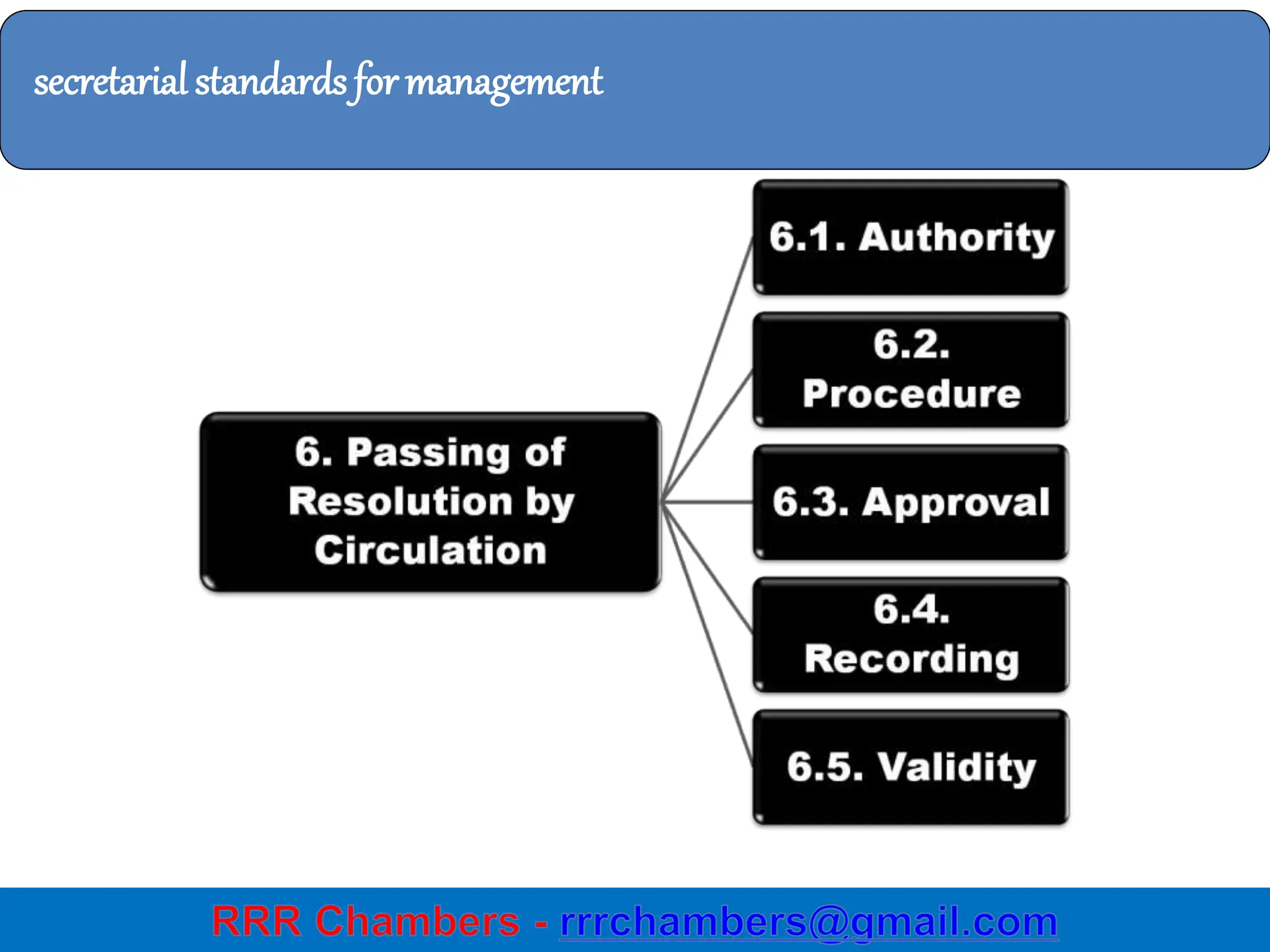 secretarial standards for management

6. Passing of Resolution by Circulation

6.1. Authority

6.2. Procedure

6.3. Approval

6.4. Recording

6.5. Validity

RRR Chambers - rrrchambers@gmail.com